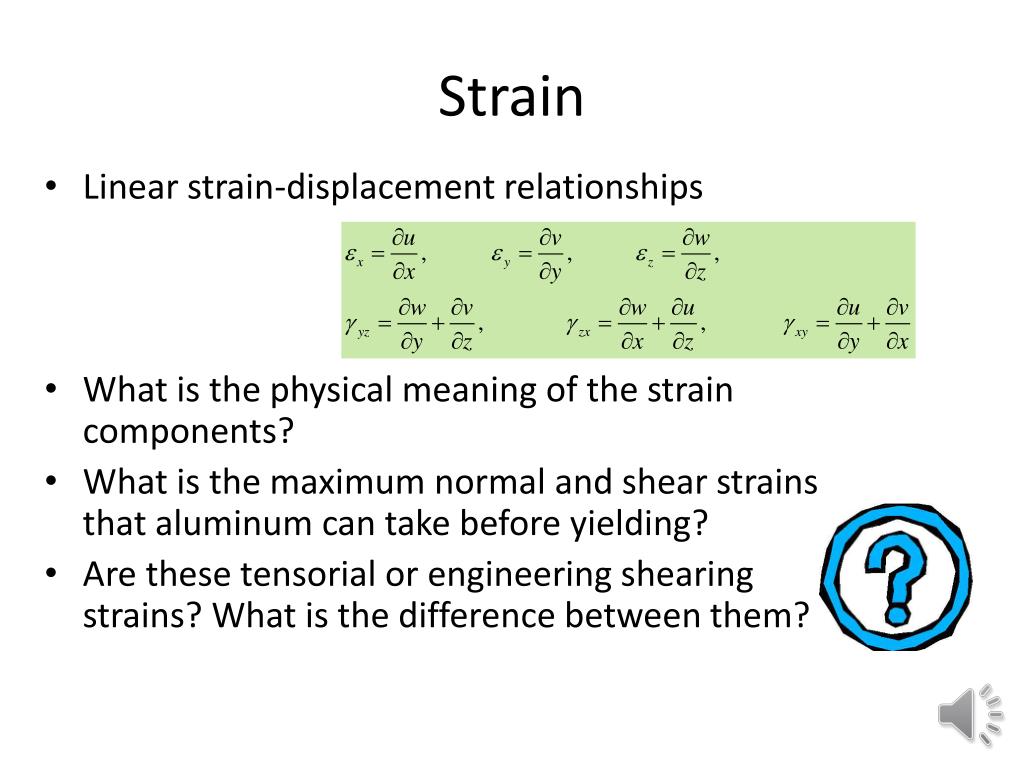 Strain

• Linear strain-displacement relationships

$\varepsilon_x = \frac{\partial u}{\partial x}, \quad \varepsilon_y = \frac{\partial v}{\partial y}, \quad \varepsilon_z = \frac{\partial w}{\partial z},$

$\gamma_{yz} = \frac{\partial w}{\partial y} + \frac{\partial v}{\partial z}, \quad \gamma_{zx} = \frac{\partial w}{\partial x} + \frac{\partial u}{\partial z}, \quad \gamma_{xy} = \frac{\partial u}{\partial y} + \frac{\partial v}{\partial x}$

• What is the physical meaning of the strain components?
• What is the maximum normal and shear strains that aluminum can take before yielding?
• Are these tensorial or engineering shearing strains? What is the difference between them?

?